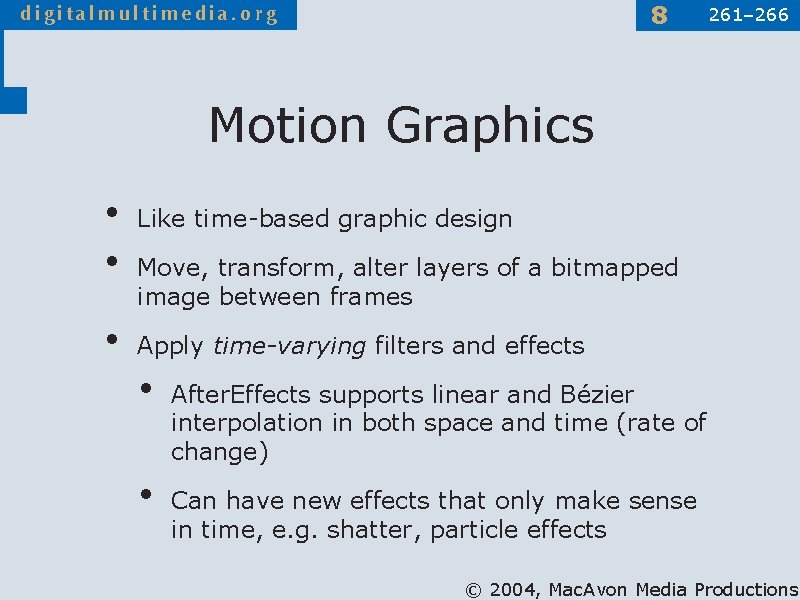 digitalmultimedia.org

8 261–266

Motion Graphics

• Like time-based graphic design

• Move, transform, alter layers of a bitmapped image between frames

• Apply time-varying filters and effects

• AfterEffects supports linear and Bézier interpolation in both space and time (rate of change)

• Can have new effects that only make sense in time, e.g. shatter, particle effects

© 2004, MacAvon Media Productions